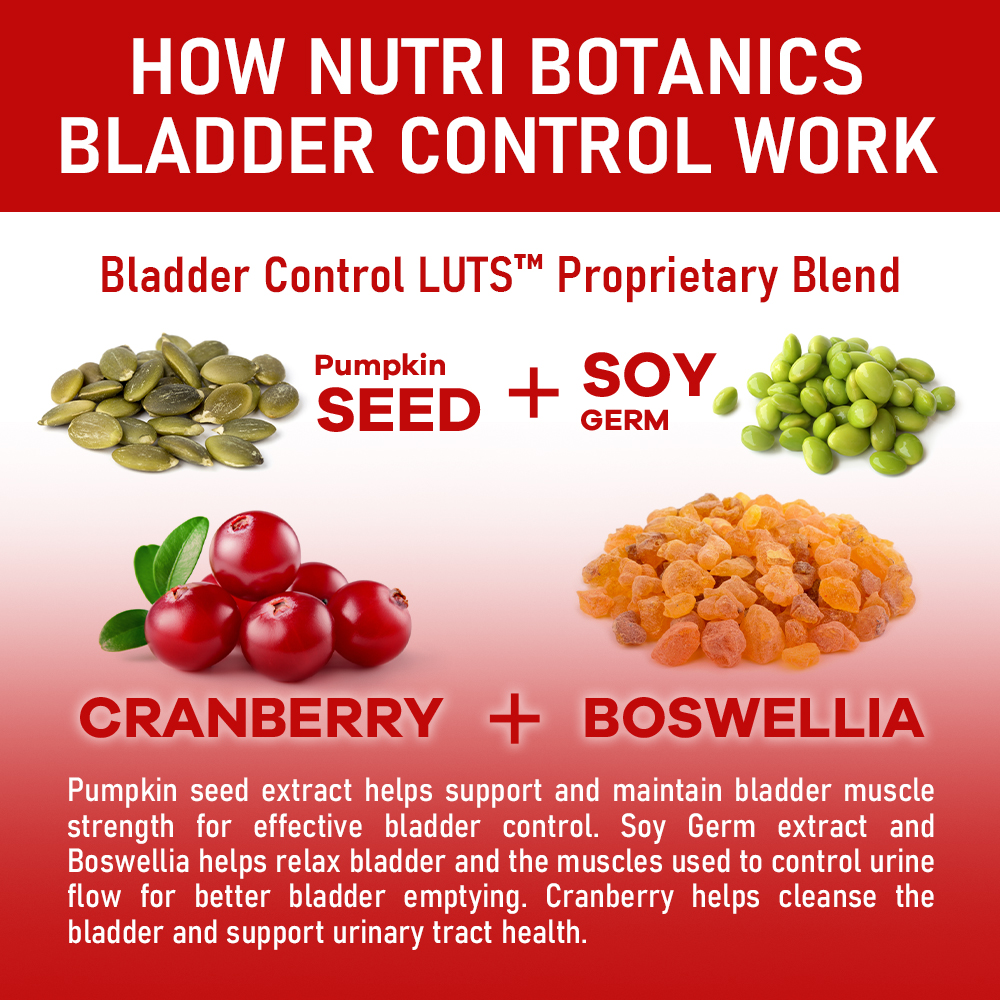 HOW NUTRI BOTANICS BLADDER CONTROL WORK

Bladder Control LUTS™ Proprietary Blend

Pumpkin SEED + SOY GERM

CRANBERRY + BOSWELLIA

Pumpkin seed extract helps support and maintain bladder muscle strength for effective bladder control. Soy Germ extract and Boswellia helps relax bladder and the muscles used to control urine flow for better bladder emptying. Cranberry helps cleanse the bladder and support urinary tract health.